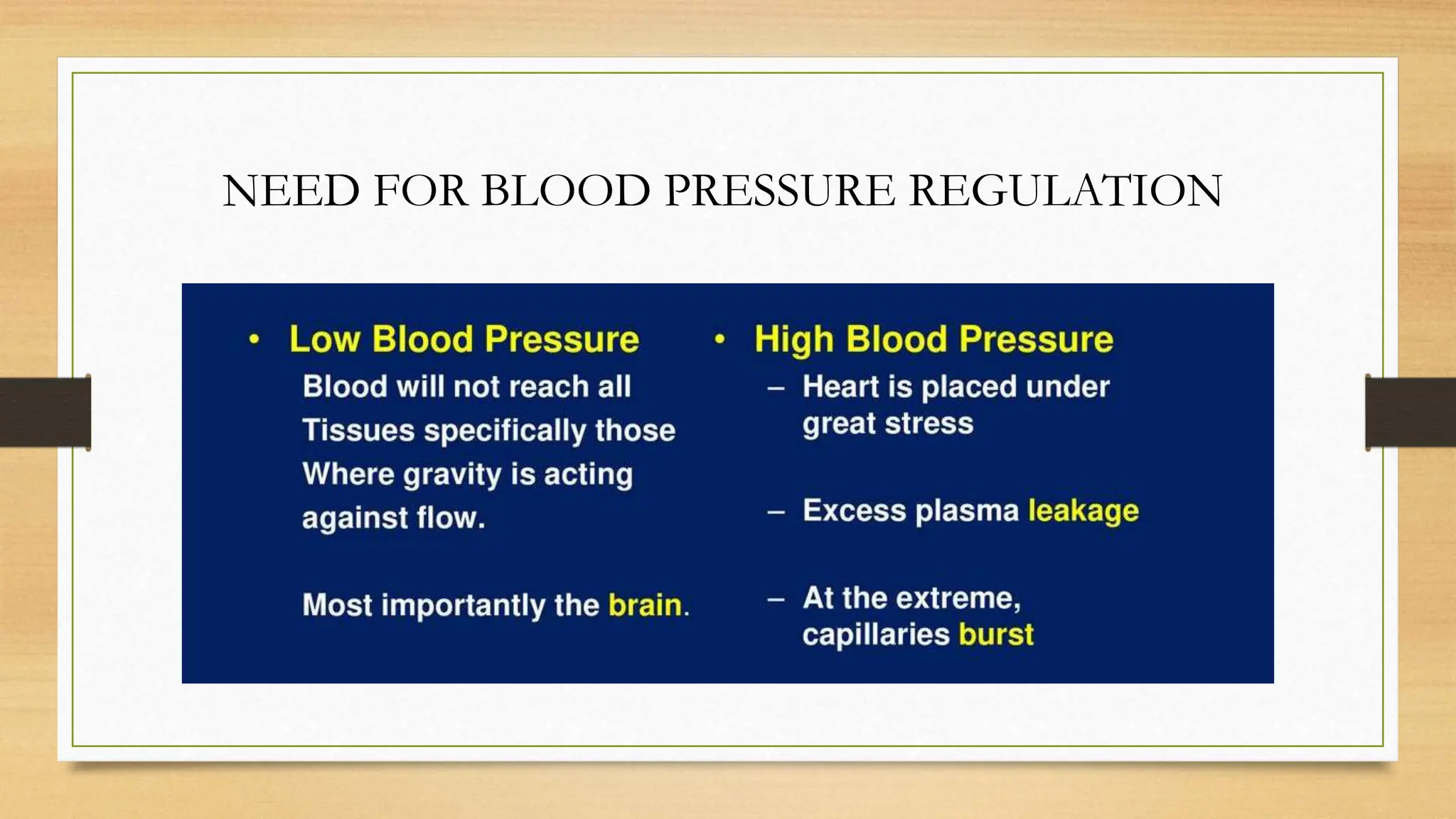 NEED FOR BLOOD PRESSURE REGULATION

• Low Blood Pressure

Blood will not reach all Tissues specifically those Where gravity is acting against flow.

Most importantly the brain.

• High Blood Pressure

– Heart is placed under great stress

– Excess plasma leakage

– At the extreme, capillaries burst